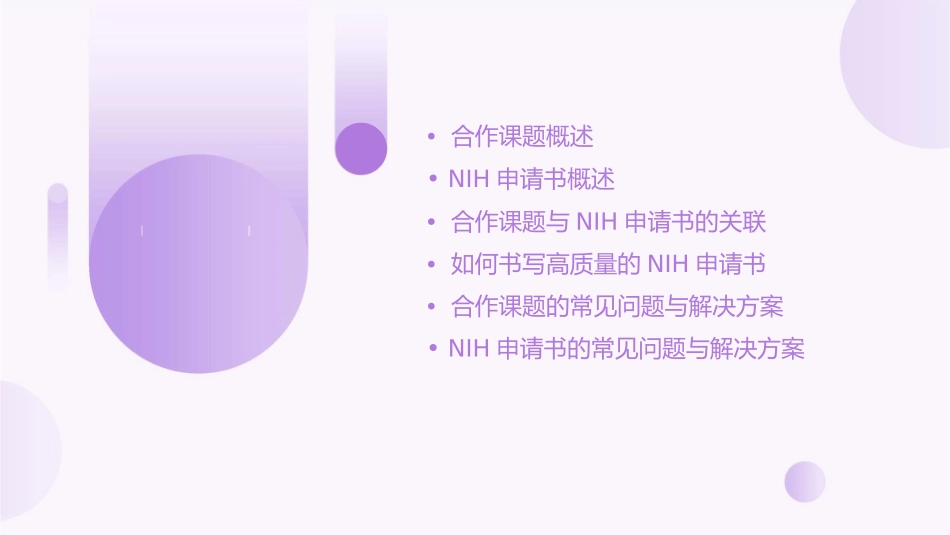 • 合作课题概述
• NIH 申请书概述
• 合作课题与 NIH 申请书的关联
• 如何书写高质量的 NIH 申请书
• 合作课题的常见问题与解决方案
• NIH 申请书的常见问题与解决方案